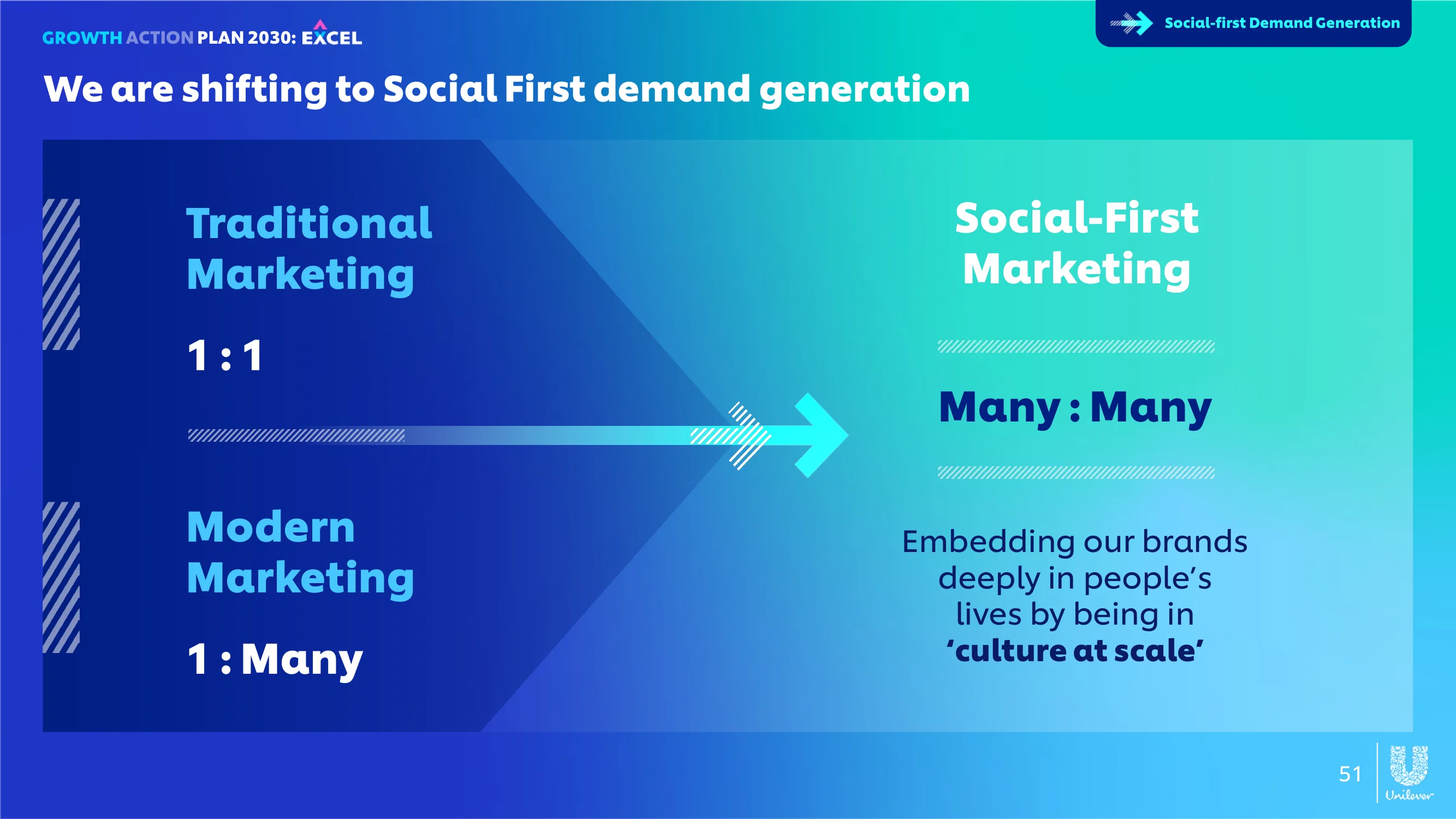 GROWTH ACTION PLAN 2030: EXCEL

Social-first Demand Generation

We are shifting to Social First demand generation

Traditional Marketing

1 : 1

Modern Marketing

1 : Many

Social-First Marketing

Many : Many

Embedding our brands deeply in people's lives by being in 'culture at scale'

51

Unilever